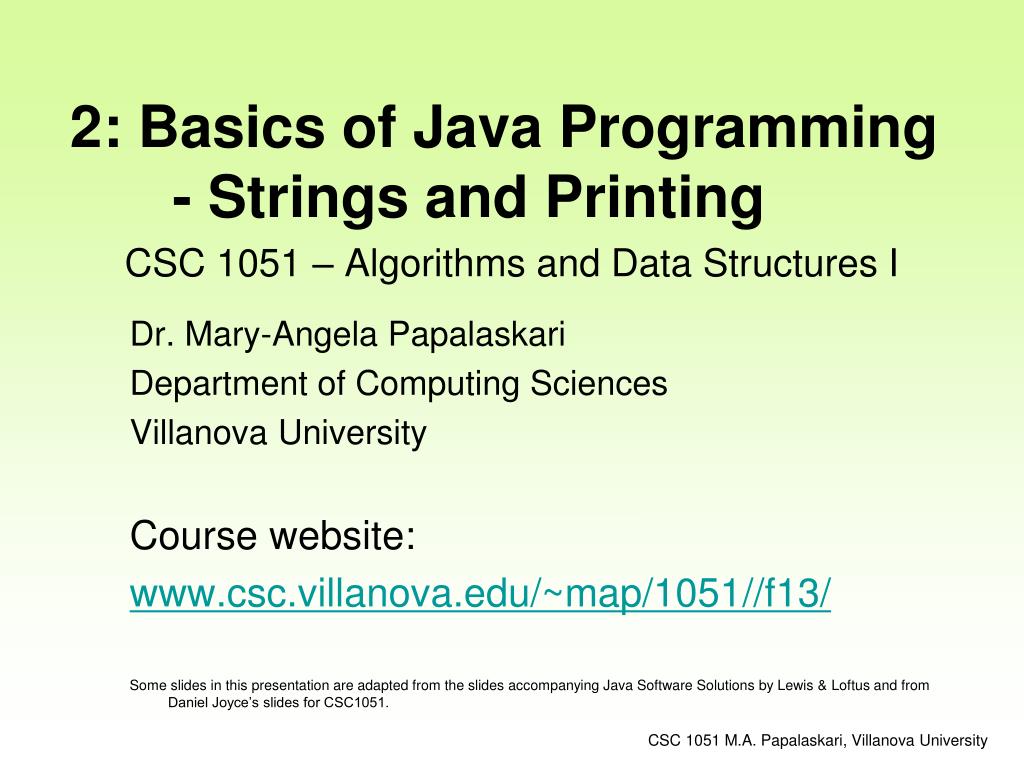 2: Basics of Java Programming - Strings and Printing

CSC 1051 – Algorithms and Data Structures I

Dr. Mary-Angela Papalaskari
Department of Computing Sciences
Villanova University

Course website:
www.csc.villanova.edu/~map/1051//f13/

Some slides in this presentation are adapted from the slides accompanying Java Software Solutions by Lewis & Loftus and from Daniel Joyce's slides for CSC1051.

CSC 1051 M.A. Papalaskari, Villanova University